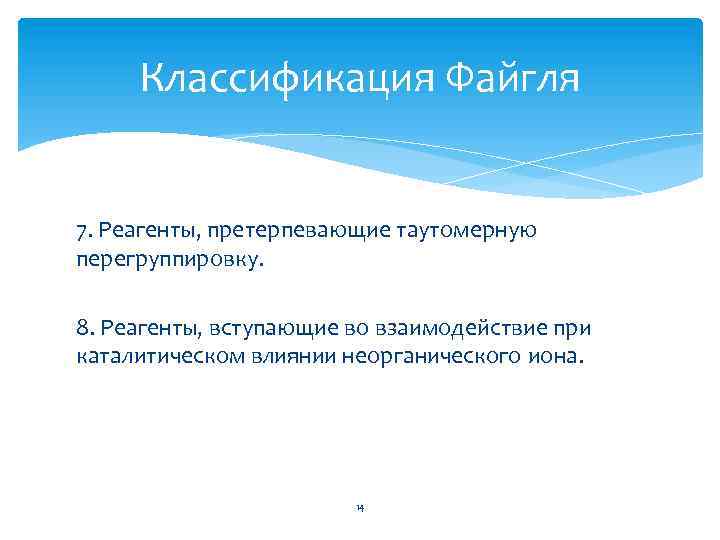 Классификация Файгля

7. Реагенты, претерпевающие таутомерную перегруппировку.

8. Реагенты, вступающие во взаимодействие при каталитическом влиянии неорганического иона.

14